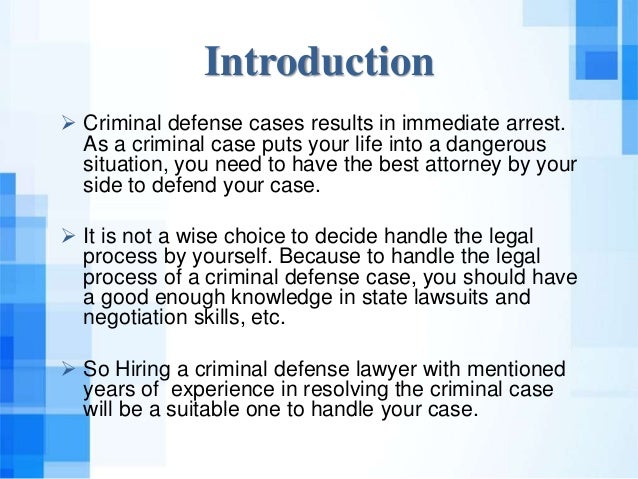 Introduction

➢ Criminal defense cases results in immediate arrest. As a criminal case puts your life into a dangerous situation, you need to have the best attorney by your side to defend your case.

➢ It is not a wise choice to decide handle the legal process by yourself. Because to handle the legal process of a criminal defense case, you should have a good enough knowledge in state lawsuits and negotiation skills, etc.

➢ So Hiring a criminal defense lawyer with mentioned years of experience in resolving the criminal case will be a suitable one to handle your case.